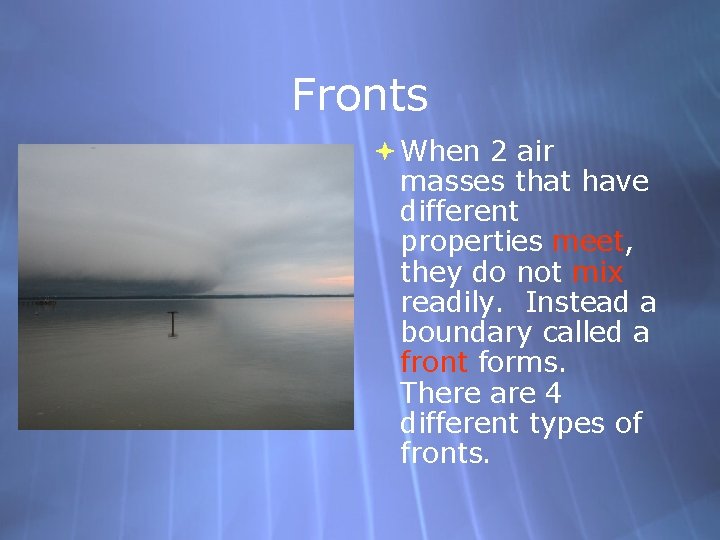 Fronts

When 2 air masses that have different properties meet, they do not mix readily. Instead a boundary called a front forms. There are 4 different types of fronts.